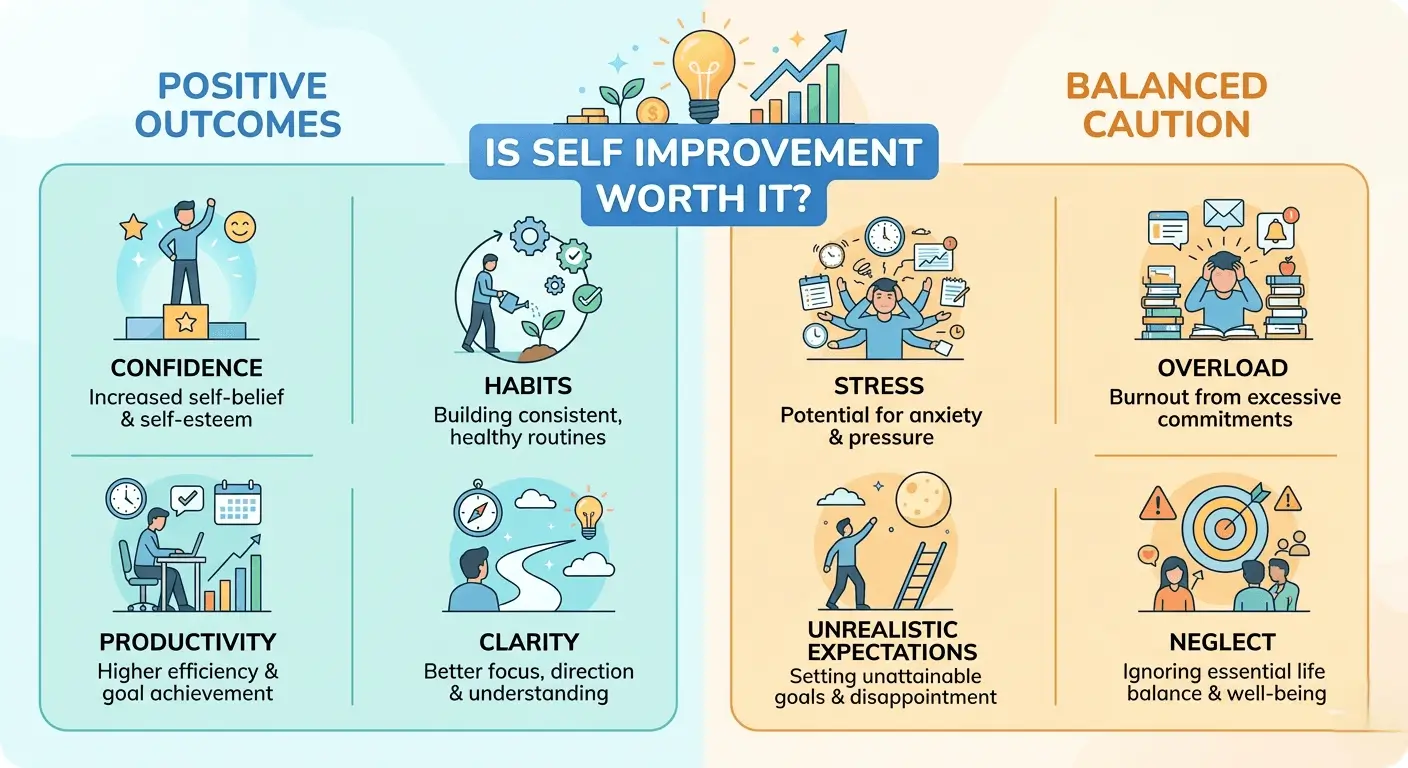 IS SELF IMPROVEMENT WORTH IT?

POSITIVE OUTCOMES

CONFIDENCE
Increased self-belief & self-esteem

HABITS
Building consistent, healthy routines

PRODUCTIVITY
Higher efficiency & goal achievement

CLARITY
Better focus, direction & understanding

BALANCED CAUTION

STRESS
Potential for anxiety & pressure

OVERLOAD
Burnout from excessive commitments

UNREALISTIC EXPECTATIONS
Setting unattainable goals & disappointment

NEGLECT
Ignoring essential life balance & well-being